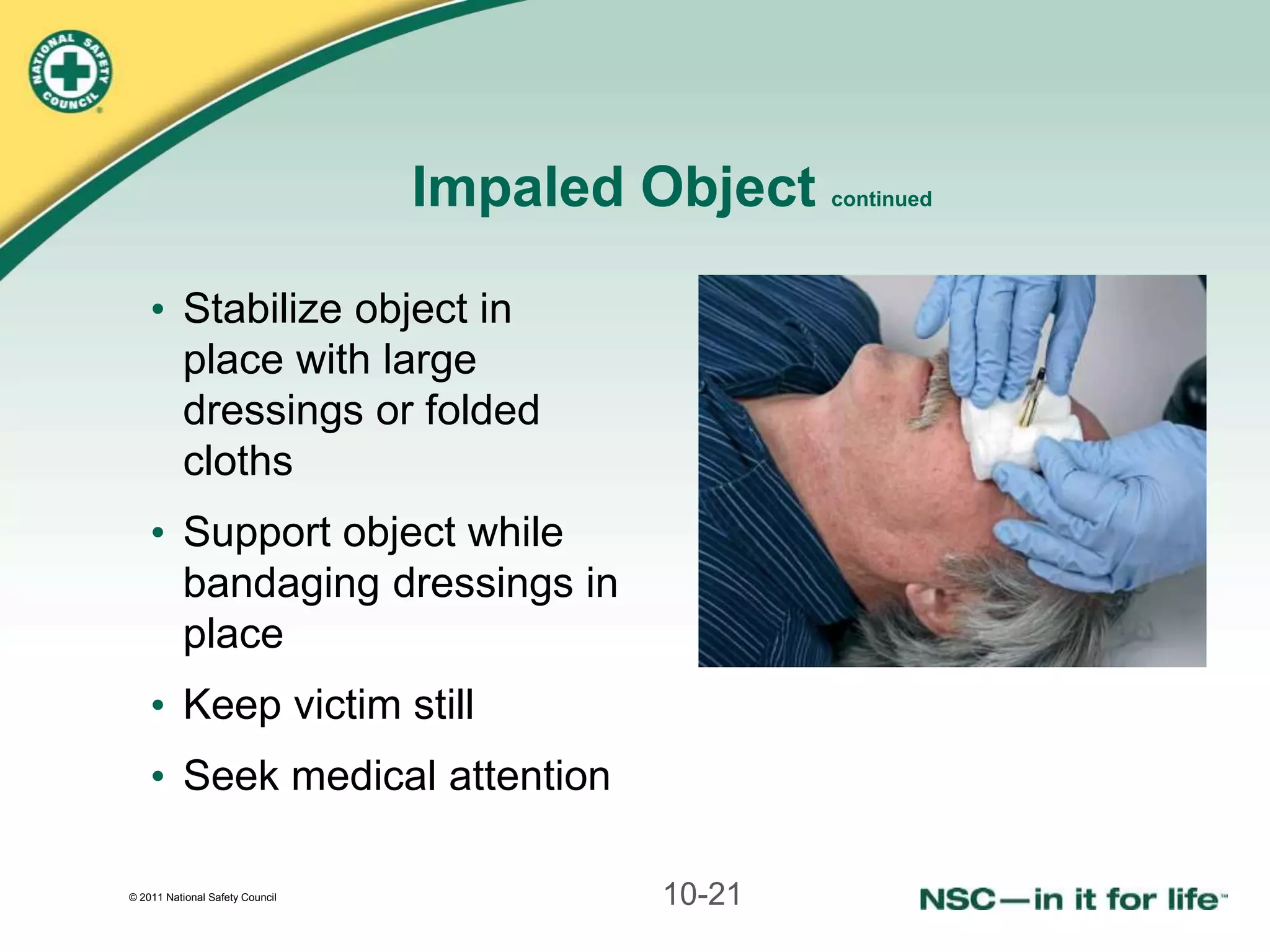 NATIONAL SAFETY COUNCIL

Impaled Object continued

• Stabilize object in place with large dressings or folded cloths
• Support object while bandaging dressings in place
• Keep victim still
• Seek medical attention

© 2011 National Safety Council

10-21

NSC—in it for life™